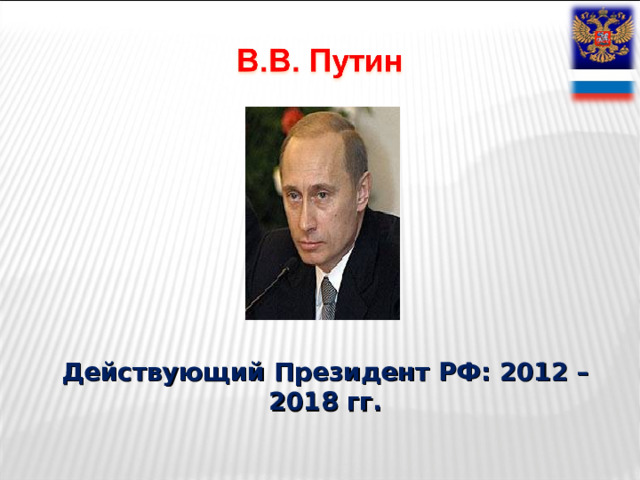 В.В. Путин

Действующий Президент РФ: 2012 – 2018 гг.